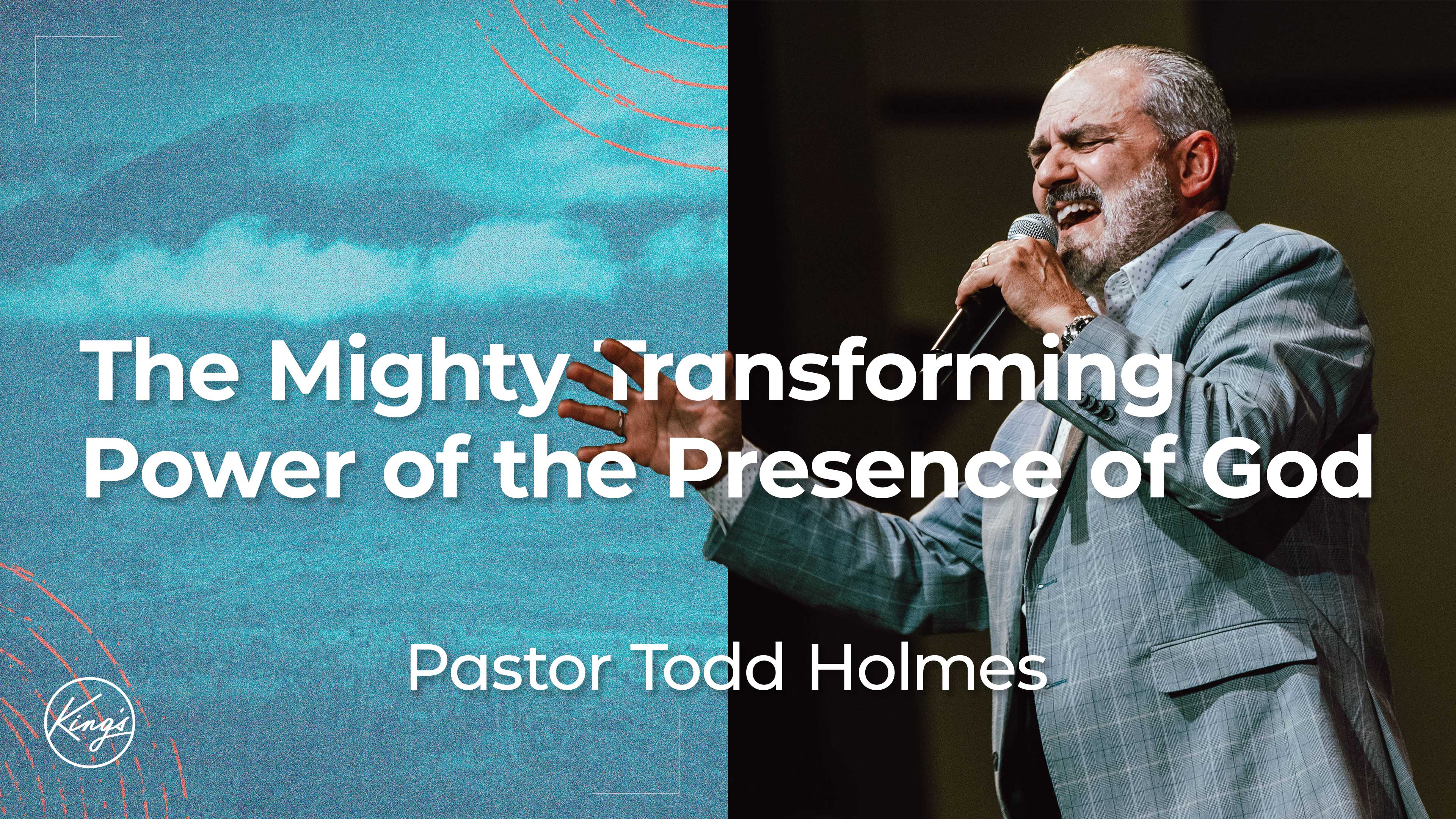 The Mighty Transforming Power of the Presence of God

Pastor Todd Holmes

Kings